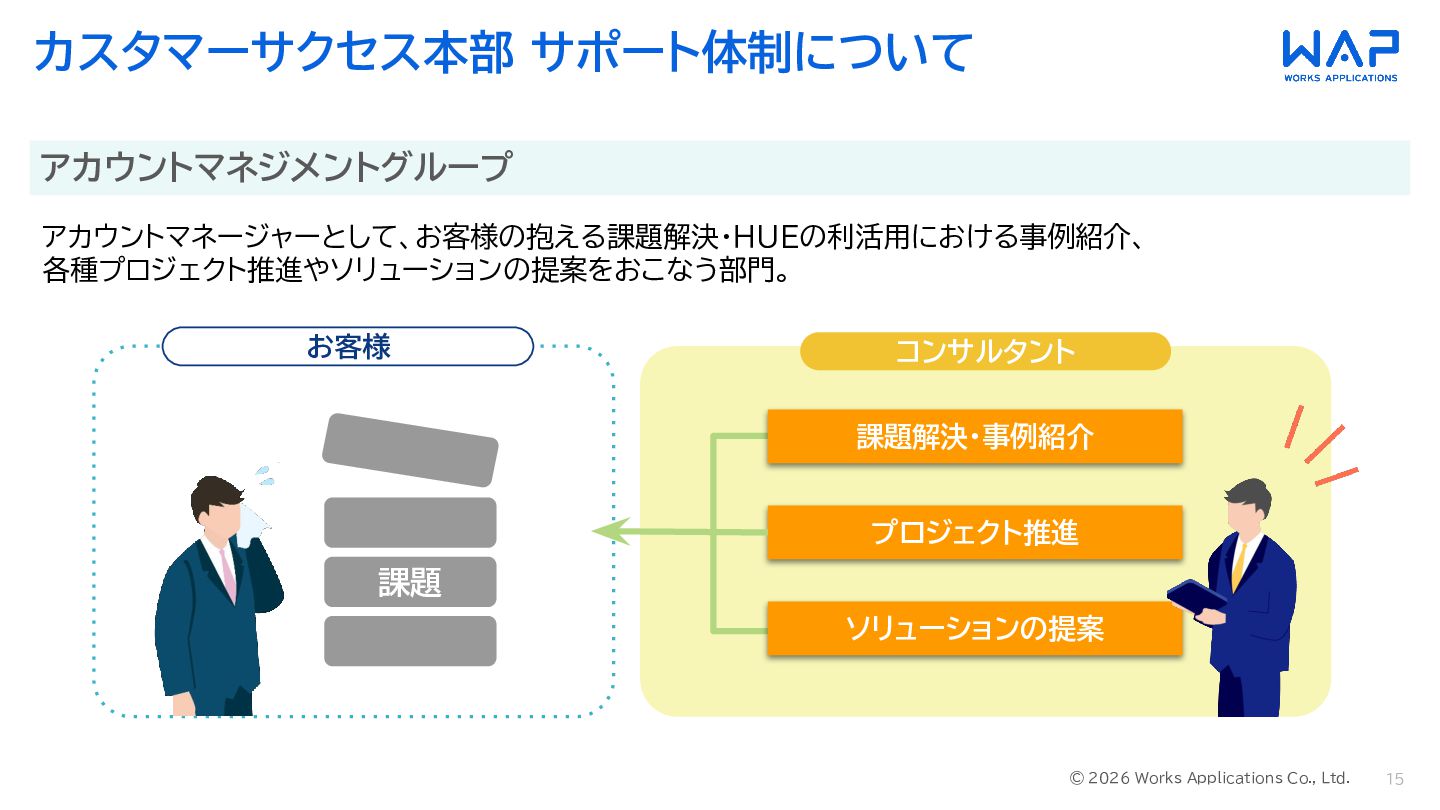 カスタマーサクセス本部 サポート体制について

WAP
WORKS APPLICATIONS

アカウントマネジメントグループ

アカウントマネージャーとして、お客様の抱える課題解決・HUEの利活用における事例紹介、各種プロジェクト推進やソリューションの提案をおこなう部門。

お客様

課題

コンサルタント

課題解決・事例紹介

プロジェクト推進

ソリューションの提案

© 2026 Works Applications Co., Ltd. 15